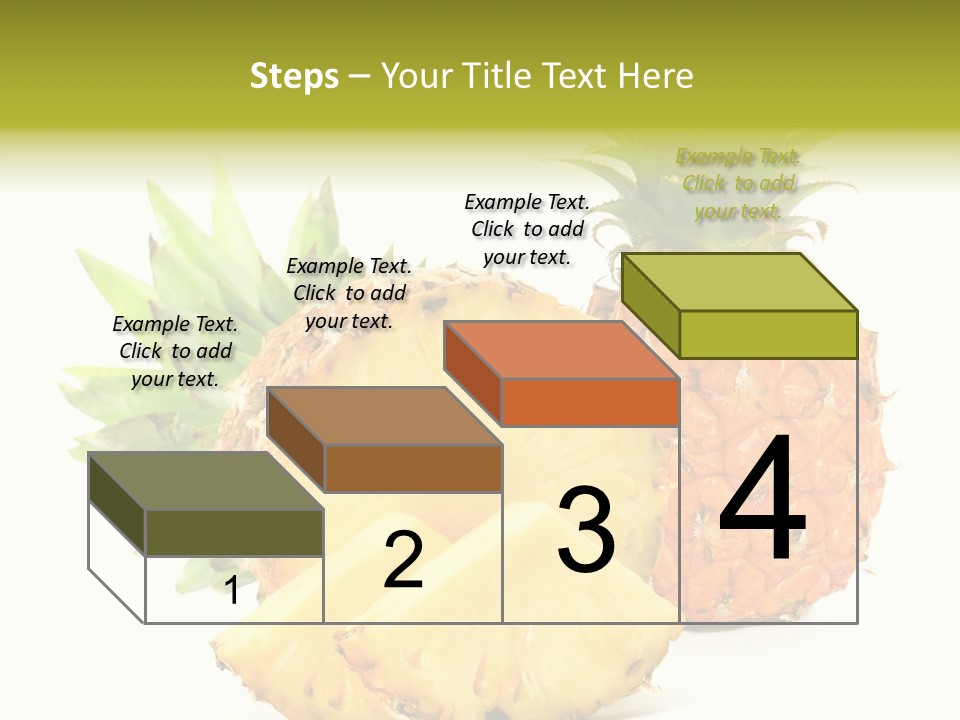 Steps – Your Title Text Here

Example Text. Click to add your text.

Example Text. Click to add your text.

Example Text. Click to add your text.

Example Text. Click to add your text.

1

2

3

4